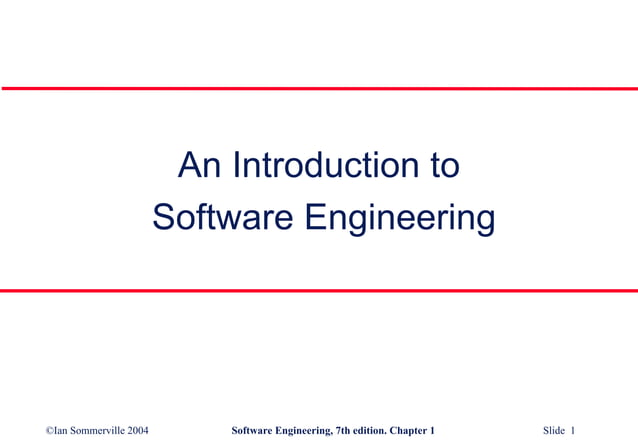 An Introduction to
Software Engineering

©Ian Sommerville 2004 Software Engineering, 7th edition. Chapter 1 Slide 1